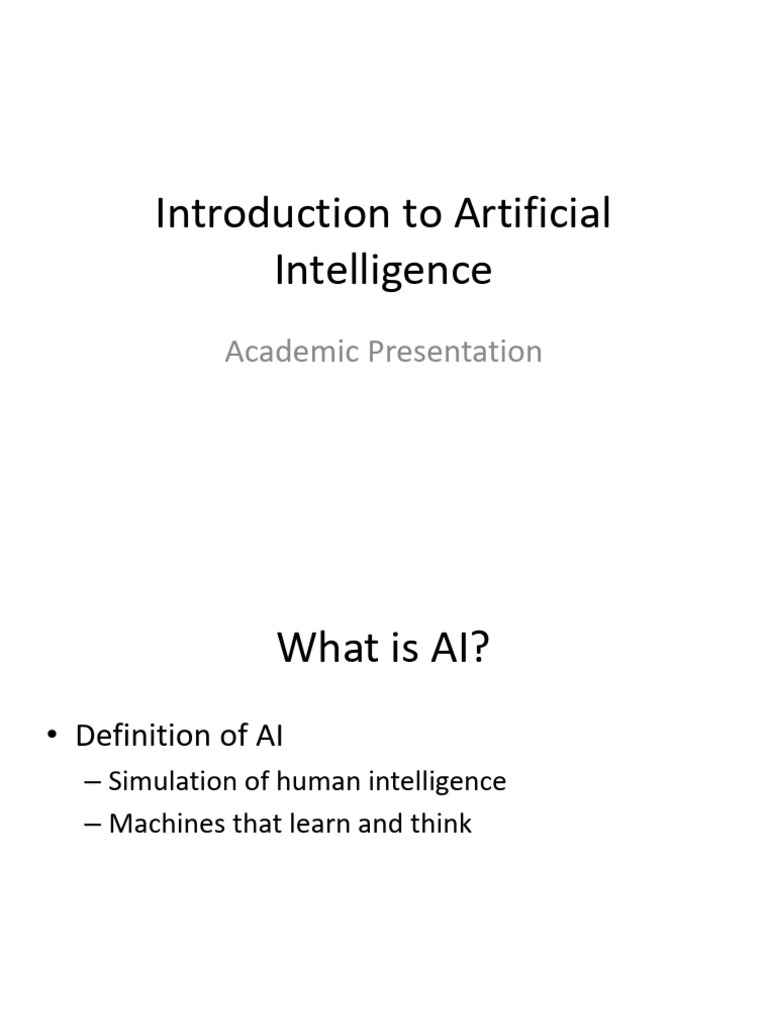 Introduction to Artificial Intelligence

Academic Presentation

What is AI?

• Definition of AI
– Simulation of human intelligence
– Machines that learn and think